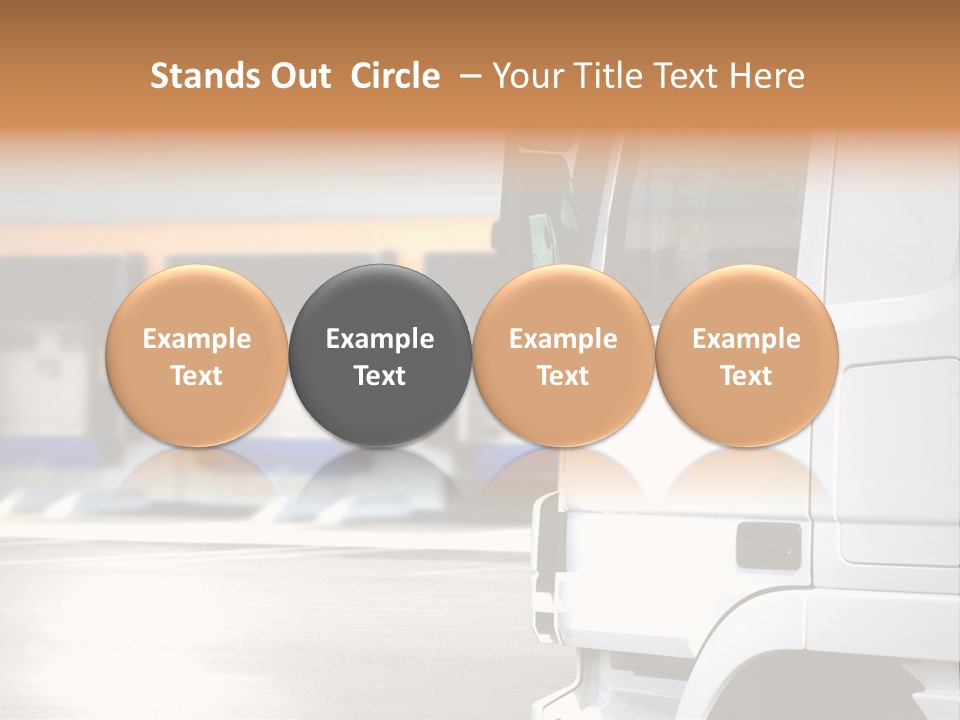 Stands Out Circle – Your Title Text Here

Example Text

Example Text

Example Text

Example Text